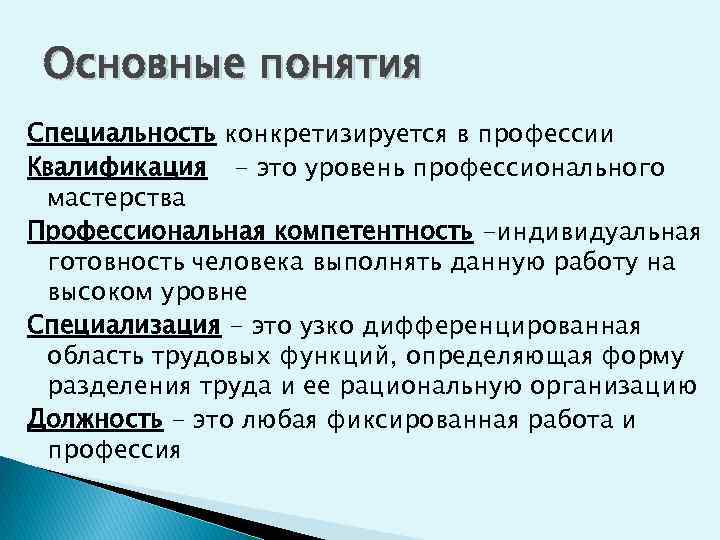 Основные понятия

Специальность конкретизируется в профессии

Квалификация  – это уровень профессионального мастерства

Профессиональная компетентность –индивидуальная готовность человека выполнять данную работу на высоком уровне

Специализация – это узко дифференцированная область трудовых функций, определяющая форму разделения труда и ее рациональную организацию

Должность – это любая фиксированная работа и профессия